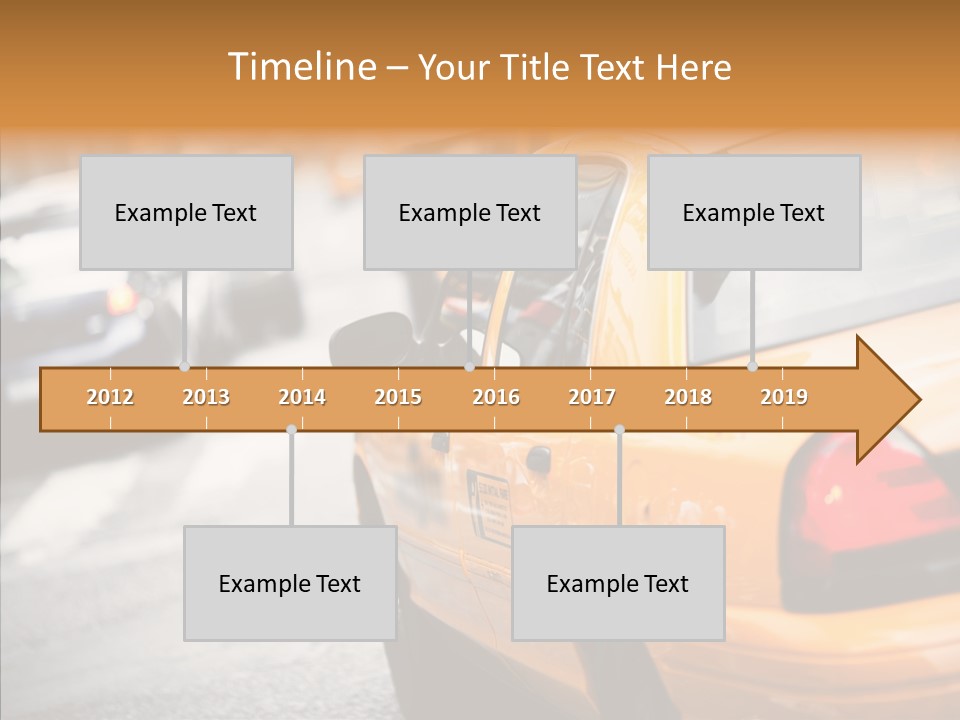 Timeline – Your Title Text Here

Example Text

Example Text

Example Text

2012 2013 2014 2015 2016 2017 2018 2019

Example Text

Example Text